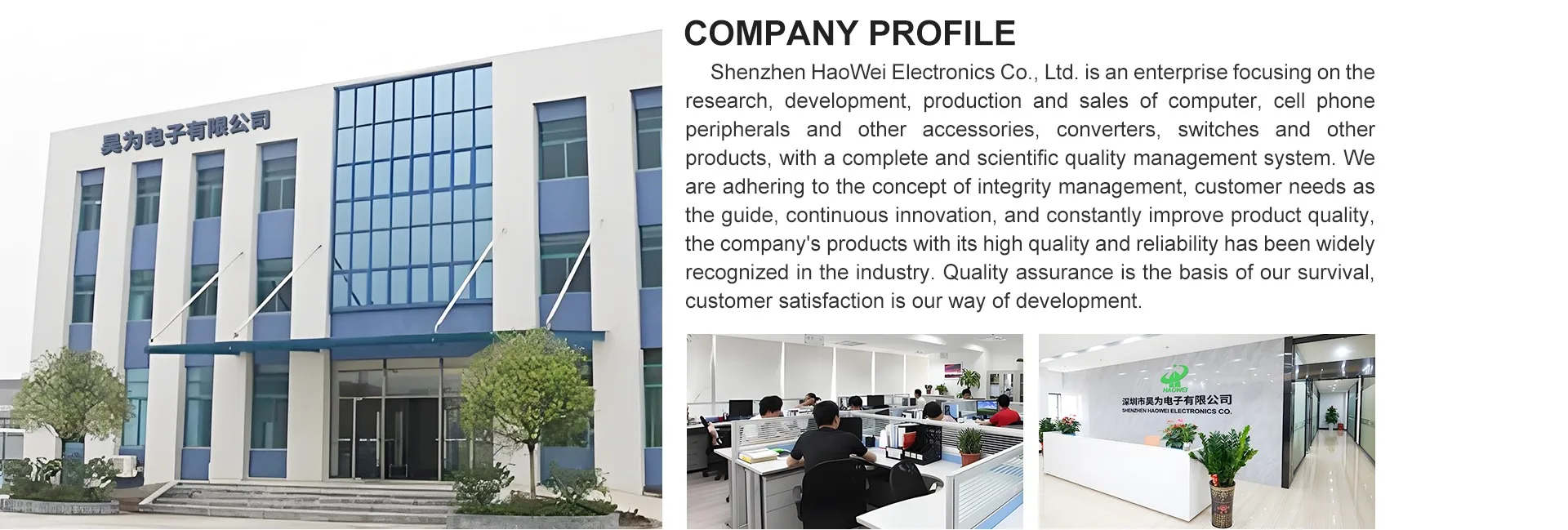 昊为电子有限公司

COMPANY PROFILE

Shenzhen HaoWei Electronics Co., Ltd. is an enterprise focusing on the research, development, production and sales of computer, cell phone peripherals and other accessories, converters, switches and other products, with a complete and scientific quality management system. We are adhering to the concept of integrity management, customer needs as the guide, continuous innovation, and constantly improve product quality, the company's products with its high quality and reliability has been widely recognized in the industry. Quality assurance is the basis of our survival, customer satisfaction is our way of development.

HAOWEI
深圳市昊为电子有限公司
SHENZHEN HAOWEI ELECTRONICS CO.